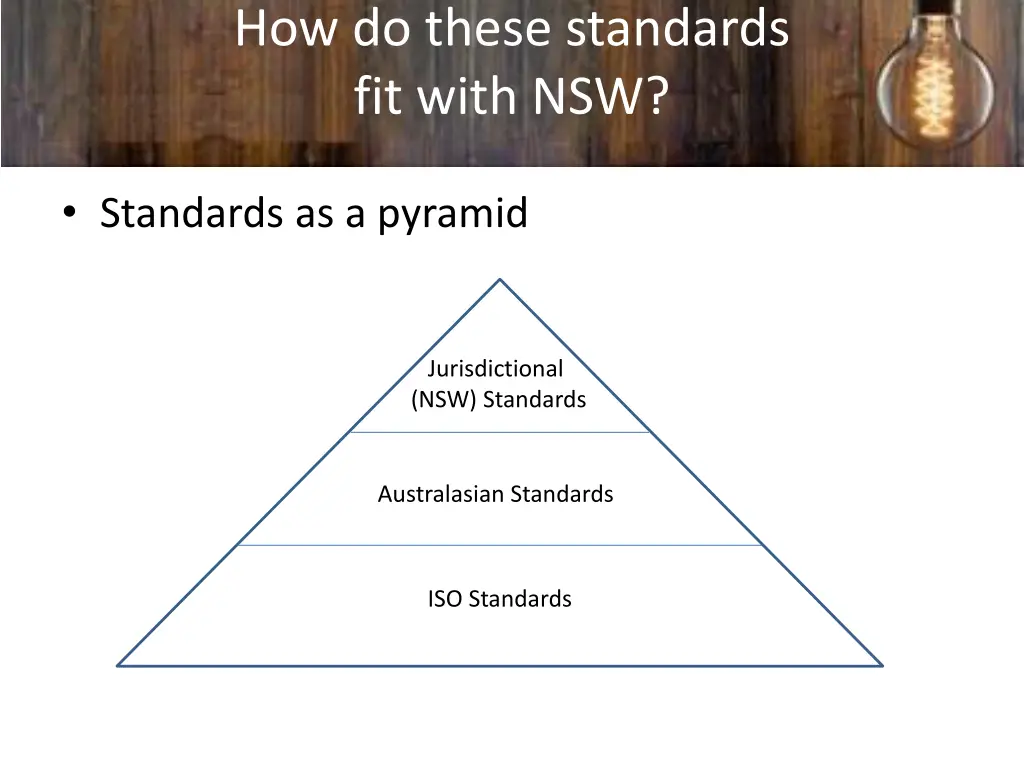 How do these standards fit with NSW?

• Standards as a pyramid

Jurisdictional (NSW) Standards

Australasian Standards

ISO Standards